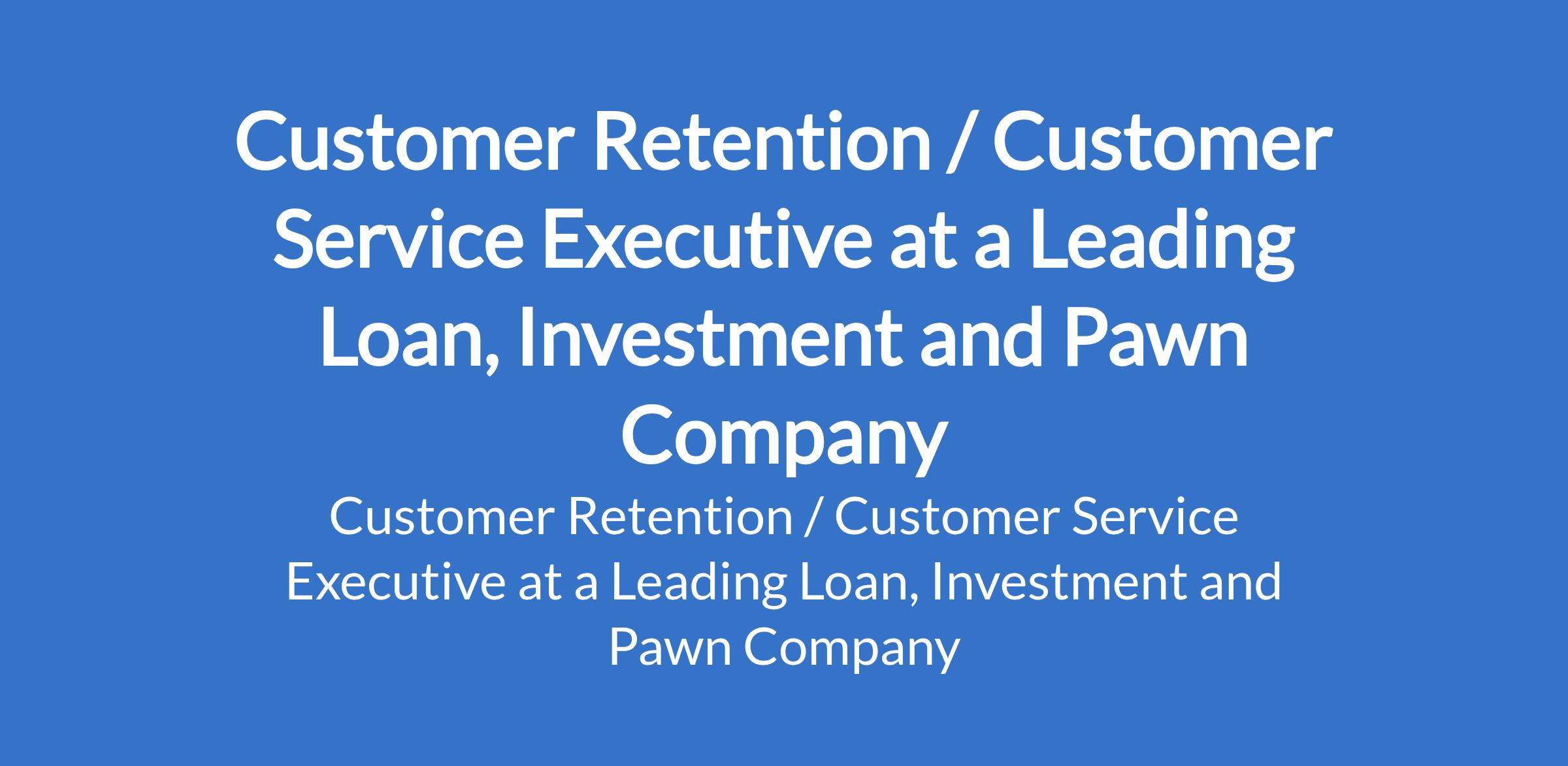 Customer Retention / Customer Service Executive at a Leading Loan, Investment and Pawn Company

Customer Retention / Customer Service Executive at a Leading Loan, Investment and Pawn Company